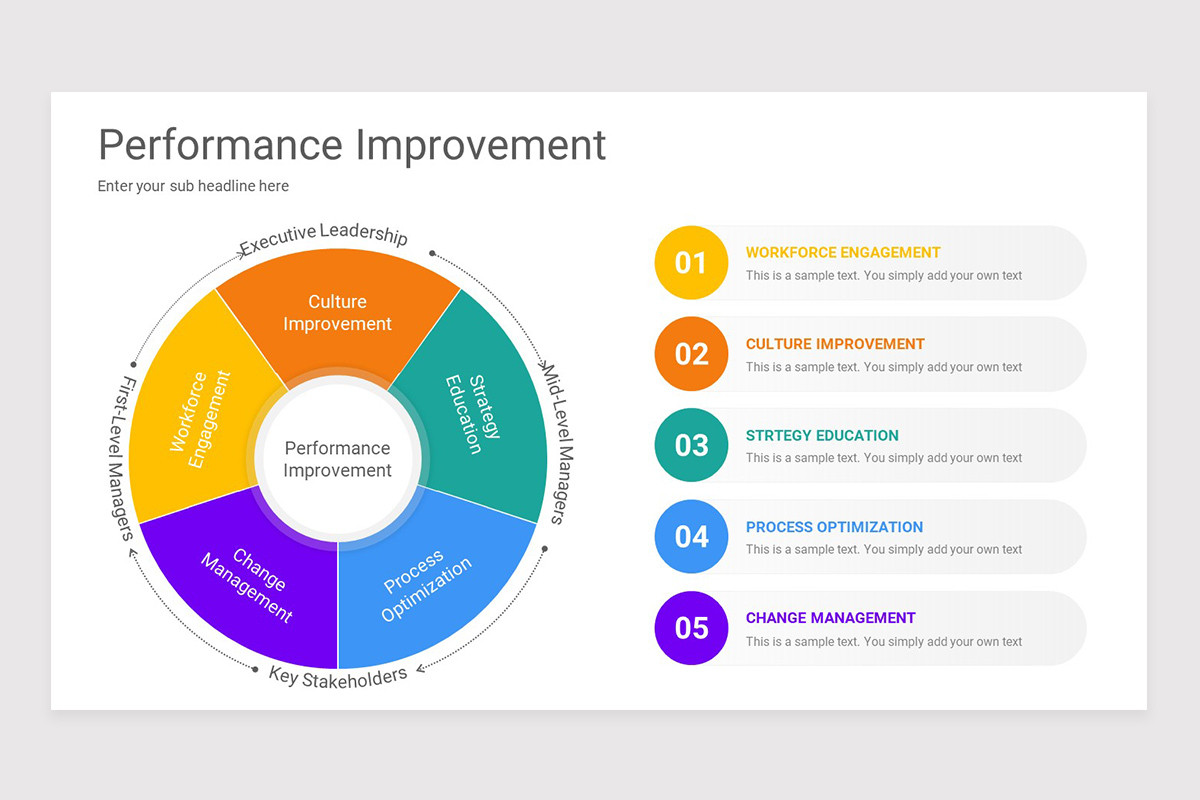 Performance Improvement

Enter your sub headline here

Executive Leadership

Mid-Level Managers

Key Stakeholders

First-Level Managers

Culture Improvement

Strategy Education

Process Optimization

Change Management

Workforce Engagement

Performance Improvement

01
WORKFORCE ENGAGEMENT
This is a sample text. You simply add your own text

02
CULTURE IMPROVEMENT
This is a sample text. You simply add your own text

03
STRTEGY EDUCATION
This is a sample text. You simply add your own text

04
PROCESS OPTIMIZATION
This is a sample text. You simply add your own text

05
CHANGE MANAGEMENT
This is a sample text. You simply add your own text